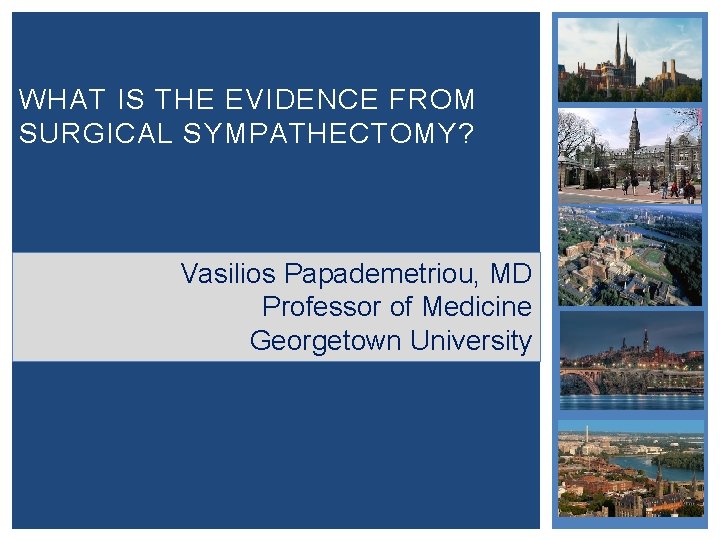 WHAT IS THE EVIDENCE FROM SURGICAL SYMPATHECTOMY?

Vasilios Papademetriou, MD
Professor of Medicine
Georgetown University